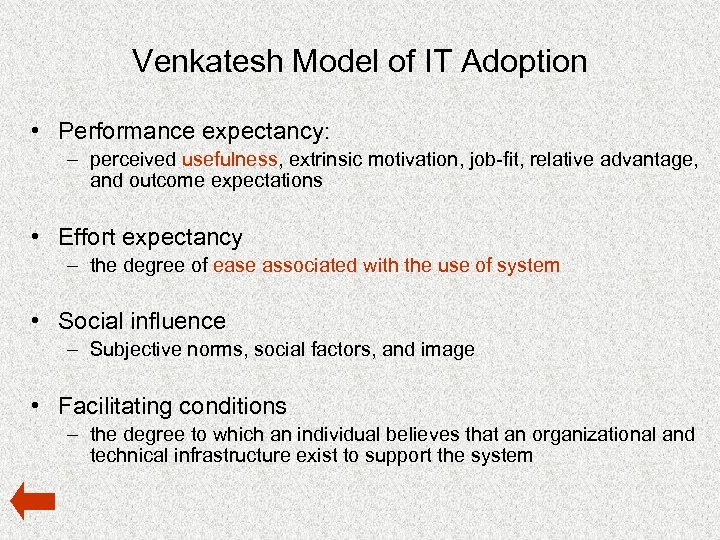 Venkatesh Model of IT Adoption

• Performance expectancy:
– perceived usefulness, extrinsic motivation, job-fit, relative advantage, and outcome expectations

• Effort expectancy
– the degree of ease associated with the use of system

• Social influence
– Subjective norms, social factors, and image

• Facilitating conditions
– the degree to which an individual believes that an organizational and technical infrastructure exist to support the system